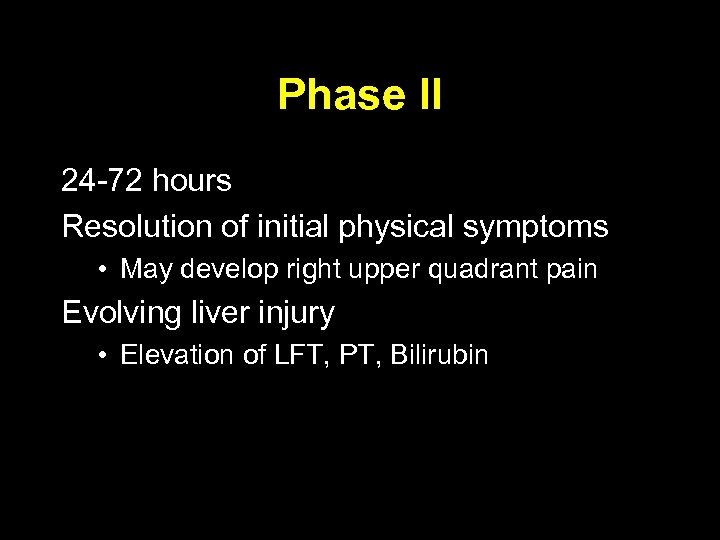 Phase II

24-72 hours

Resolution of initial physical symptoms

• May develop right upper quadrant pain

Evolving liver injury

• Elevation of LFT, PT, Bilirubin